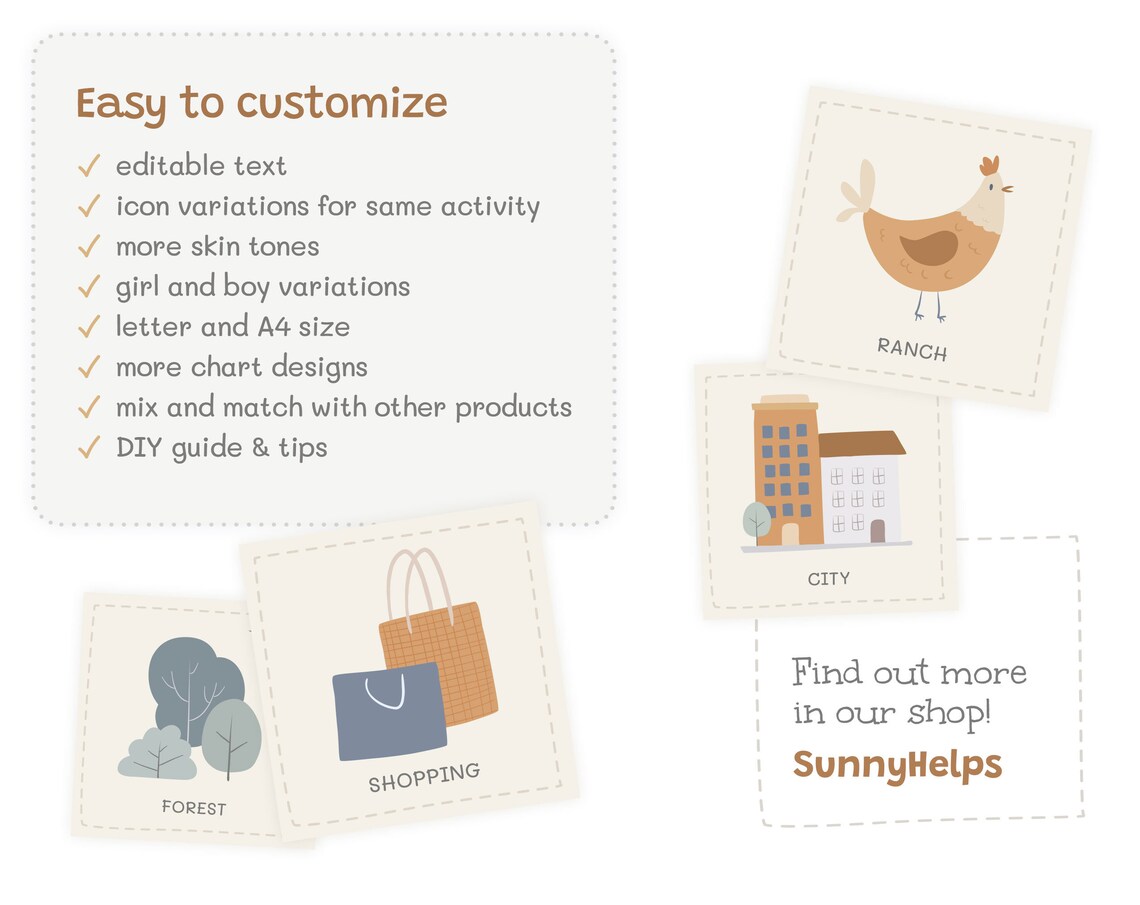 Easy to customize

✓ editable text
✓ icon variations for same activity
✓ more skin tones
✓ girl and boy variations
✓ letter and A4 size
✓ more chart designs
✓ mix and match with other products
✓ DIY guide & tips

RANCH

CITY

FOREST

SHOPPING

Find out more in our shop!

SunnyHelps